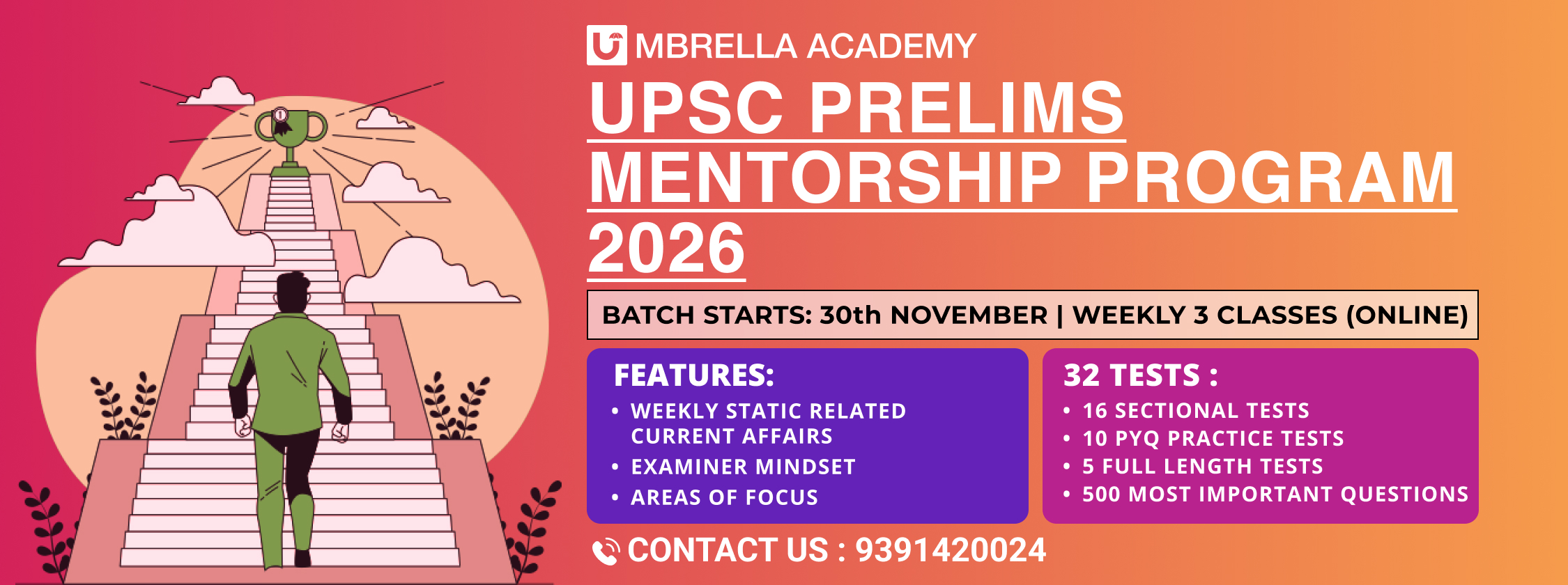 UMBRELLA ACADEMY

UPSC PRELIMS MENTORSHIP PROGRAM 2026

BATCH STARTS: 30th NOVEMBER | WEEKLY 3 CLASSES (ONLINE)

FEATURES:
• WEEKLY STATIC RELATED CURRENT AFFAIRS
• EXAMINER MINDSET
• AREAS OF FOCUS

32 TESTS :
• 16 SECTIONAL TESTS
• 10 PYQ PRACTICE TESTS
• 5 FULL LENGTH TESTS
• 500 MOST IMPORTANT QUESTIONS

CONTACT US : 9391420024